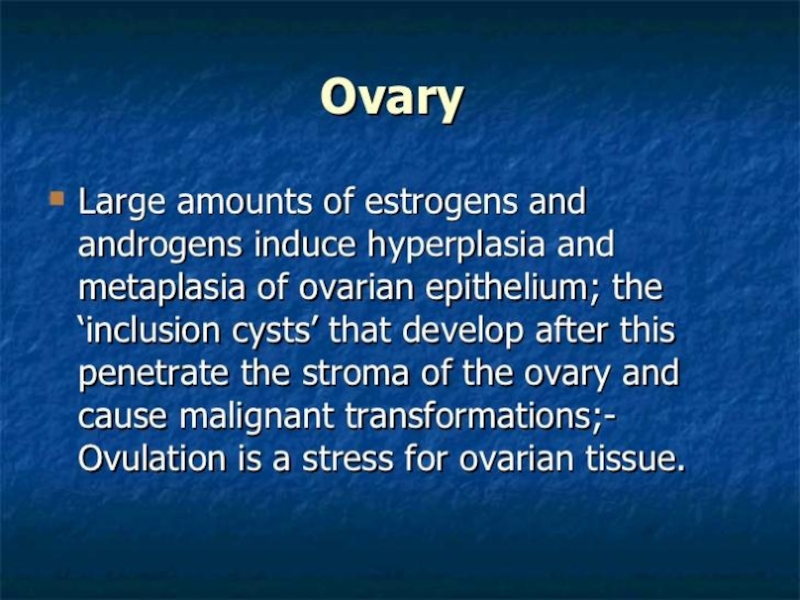 Ovary

Large amounts of estrogens and androgens induce hyperplasia and metaplasia of ovarian epithelium; the ‘inclusion cysts’ that develop after this penetrate the stroma of the ovary and cause malignant transformations;- Ovulation is a stress for ovarian tissue.